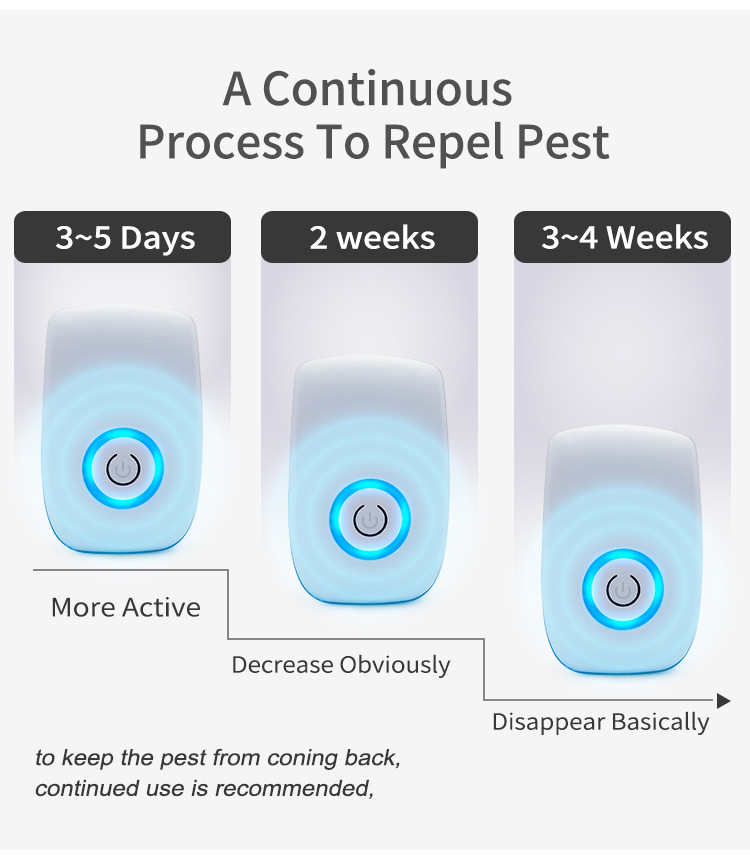 A Continuous
Process To Repel Pest

3~5 Days

2 weeks

3~4 Weeks

More Active

Decrease Obviously

Disappear Basically

to keep the pest from coning back,
continued use is recommended,